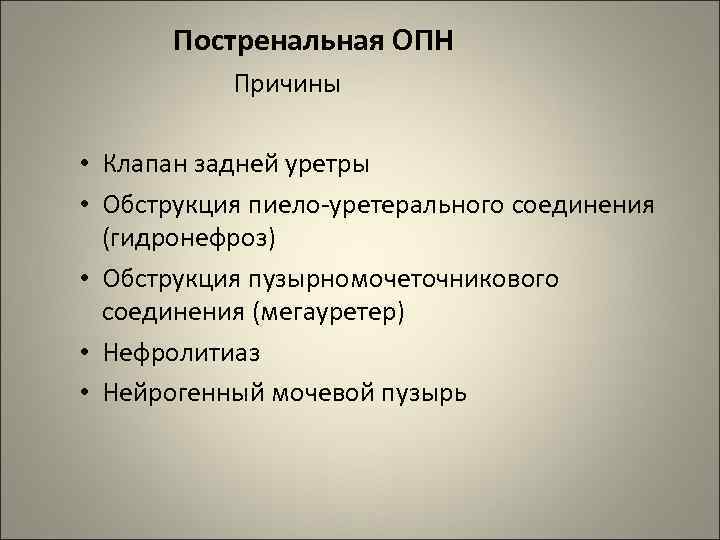 Постренальная ОПН

Причины

• Клапан задней уретры
• Обструкция пиело-уретерального соединения (гидронефроз)
• Обструкция пузырномочеточникового соединения (мегауретер)
• Нефролитиаз
• Нейрогенный мочевой пузырь